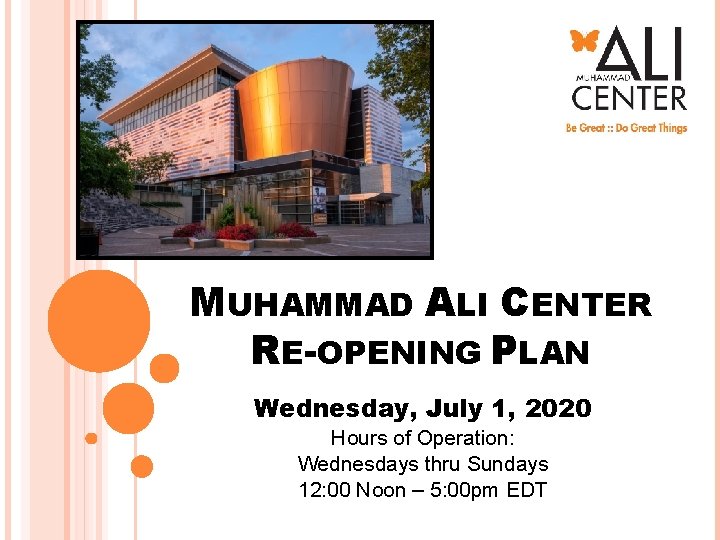 MUHAMMAD ALI CENTER

Be Great :: Do Great Things

MUHAMMAD ALI CENTER RE-OPENING PLAN

Wednesday, July 1, 2020

Hours of Operation:
Wednesdays thru Sundays
12:00 Noon – 5:00pm EDT